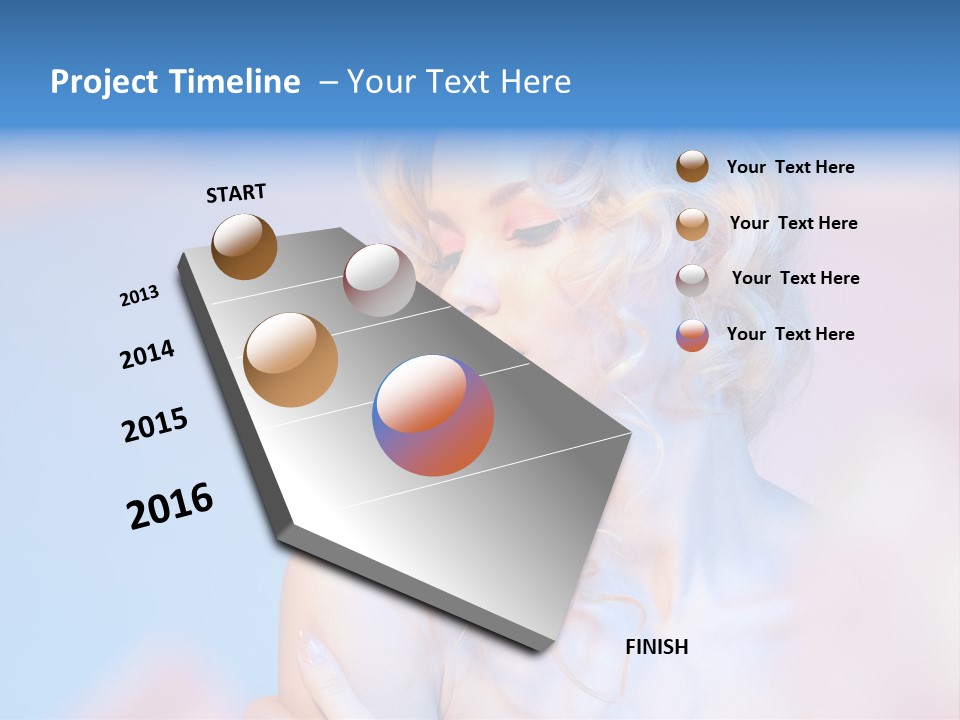 Project Timeline – Your Text Here

START

2013

2014

2015

2016

FINISH

Your Text Here

Your Text Here

Your Text Here

Your Text Here